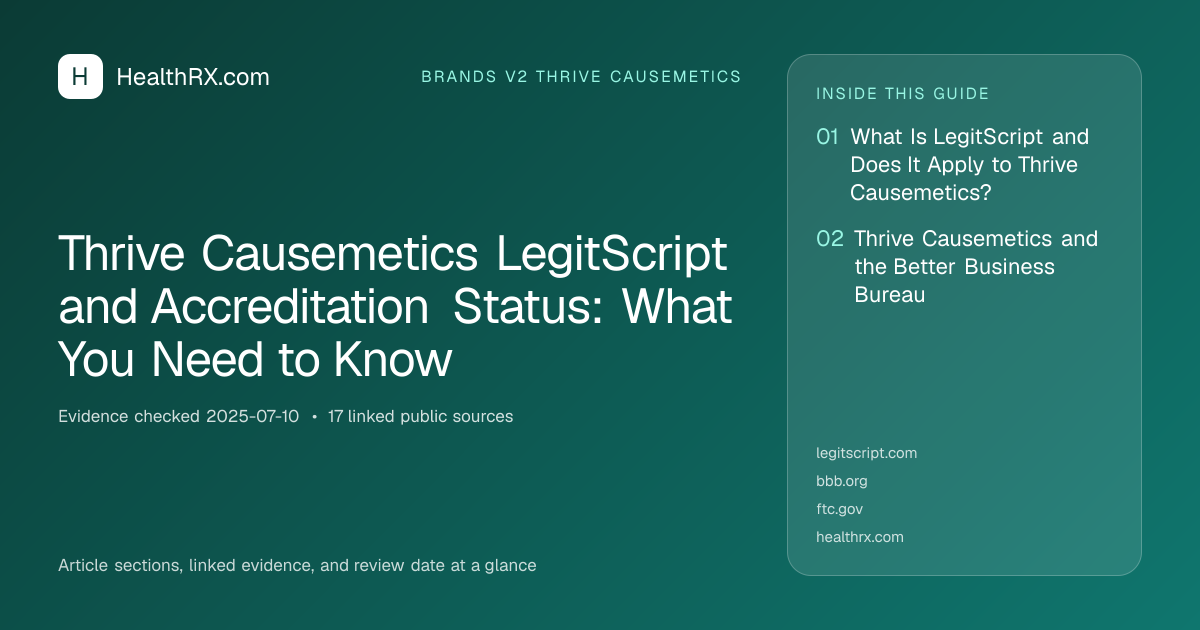 H
HealthRX.com

BRANDS V2 THRIVE CAUSEMETICS

Thrive Causemetics LegitScript and Accreditation Status: What You Need to Know

Evidence checked 2025-07-10 • 17 linked public sources

Article sections, linked evidence, and review date at a glance

INSIDE THIS GUIDE

01 What Is LegitScript and Does It Apply to Thrive Causemetics?

02 Thrive Causemetics and the Better Business Bureau

legitscript.com
bbb.org
ftc.gov
healthrx.com